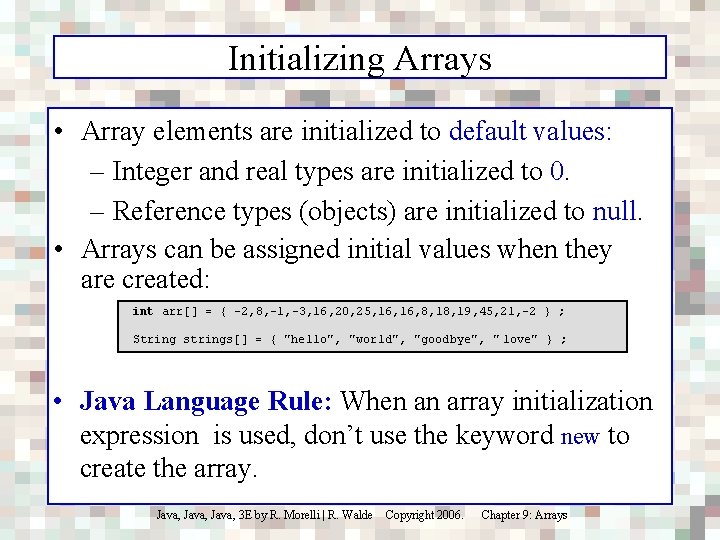 Initializing Arrays

• Array elements are initialized to default values:
– Integer and real types are initialized to 0.
– Reference types (objects) are initialized to null.

• Arrays can be assigned initial values when they are created:

int arr[] = { -2,8,-1,-3,16,20,25,16,16,8,18,19,45,21,-2 } ;

String strings[] = { "hello", "world", "goodbye", " love" } ;

• Java Language Rule: When an array initialization expression is used, don't use the keyword new to create the array.

Java, Java, Java, 3E by R. Morelli | R. Walde Copyright 2006. Chapter 9: Arrays